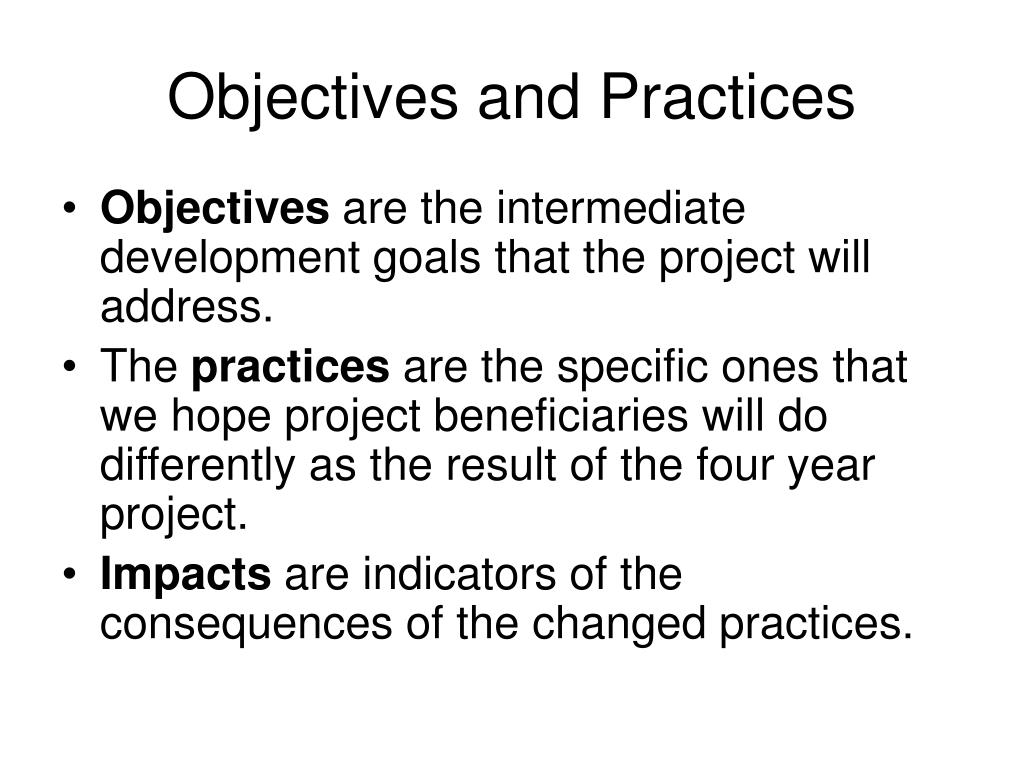 Objectives and Practices

• Objectives are the intermediate development goals that the project will address.

• The practices are the specific ones that we hope project beneficiaries will do differently as the result of the four year project.

• Impacts are indicators of the consequences of the changed practices.